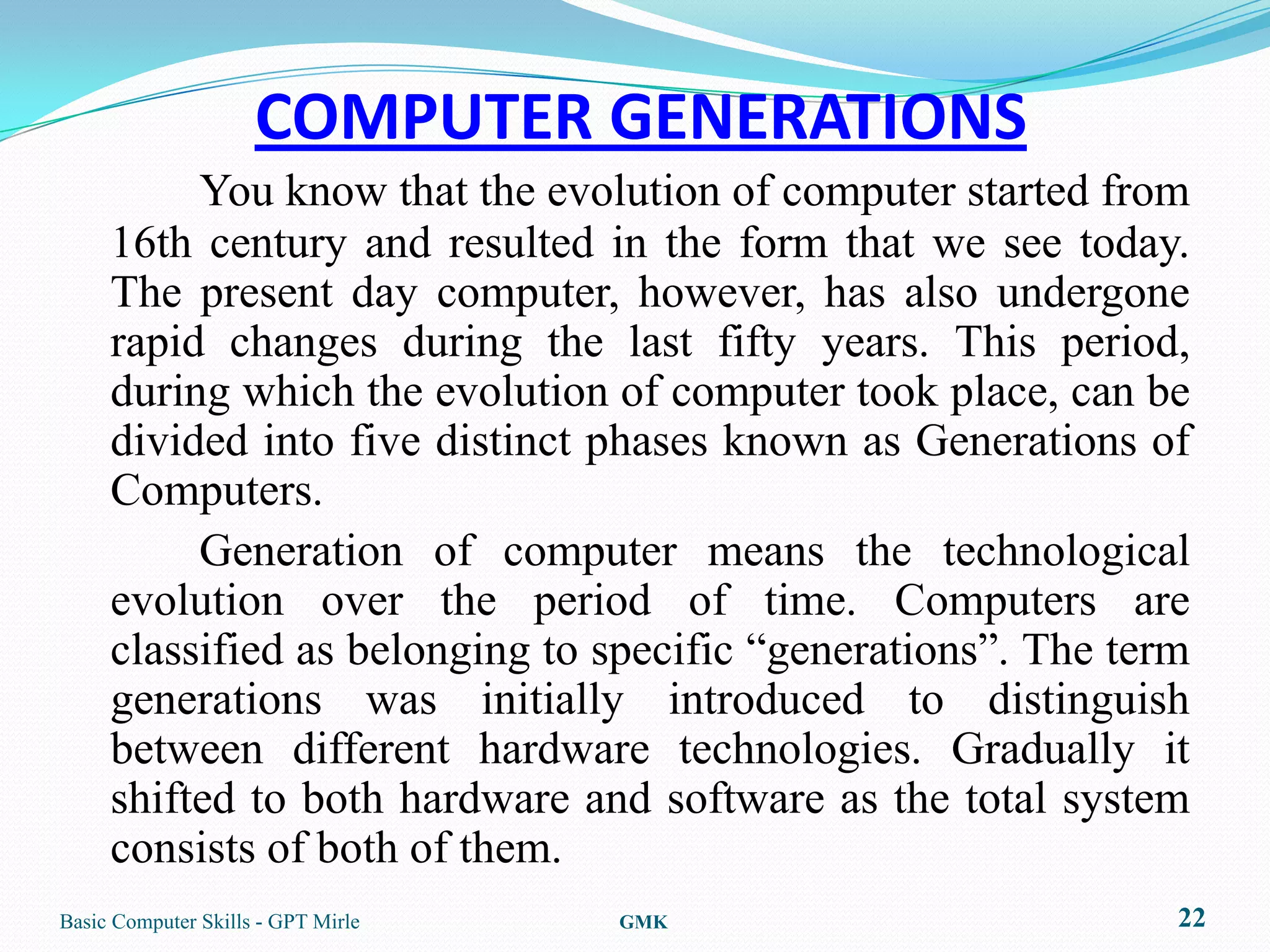 COMPUTER GENERATIONS

You know that the evolution of computer started from 16th century and resulted in the form that we see today. The present day computer, however, has also undergone rapid changes during the last fifty years. This period, during which the evolution of computer took place, can be divided into five distinct phases known as Generations of Computers.

Generation of computer means the technological evolution over the period of time. Computers are classified as belonging to specific “generations”. The term generations was initially introduced to distinguish between different hardware technologies. Gradually it shifted to both hardware and software as the total system consists of both of them.

Basic Computer Skills - GPT Mirle

GMK

22